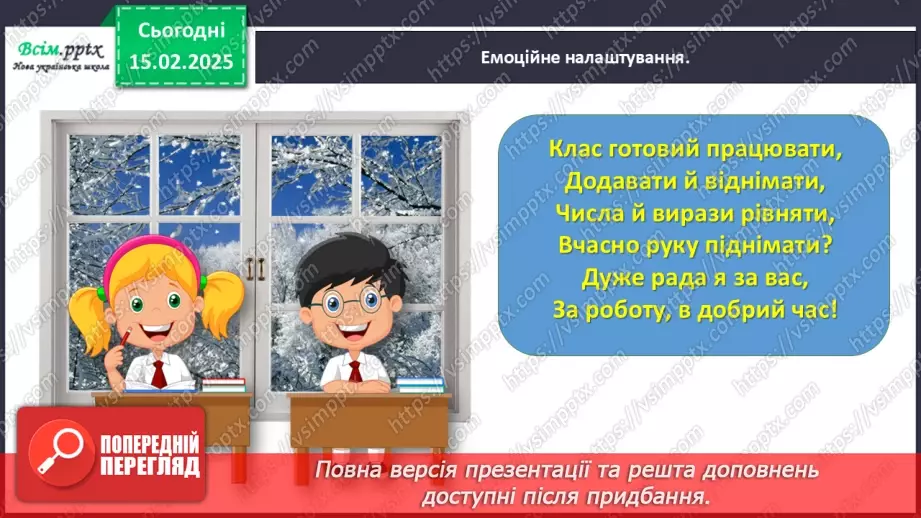 Всім.pptx
Нова українська школа

Сьогодні
15.02.2025

Емоційне налаштування.

Клас готовий працювати,
Додавати й віднімати,
Числа й вирази рівняти,
Вчасно руку піднімати?
Дуже рада я за вас,
За роботу, в добрий час!

ПОПЕРЕДНІЙ ПЕРЕГЛЯД

Повна версія презентації та решта доповнень доступні після придбання.

https://vsimpptx.com